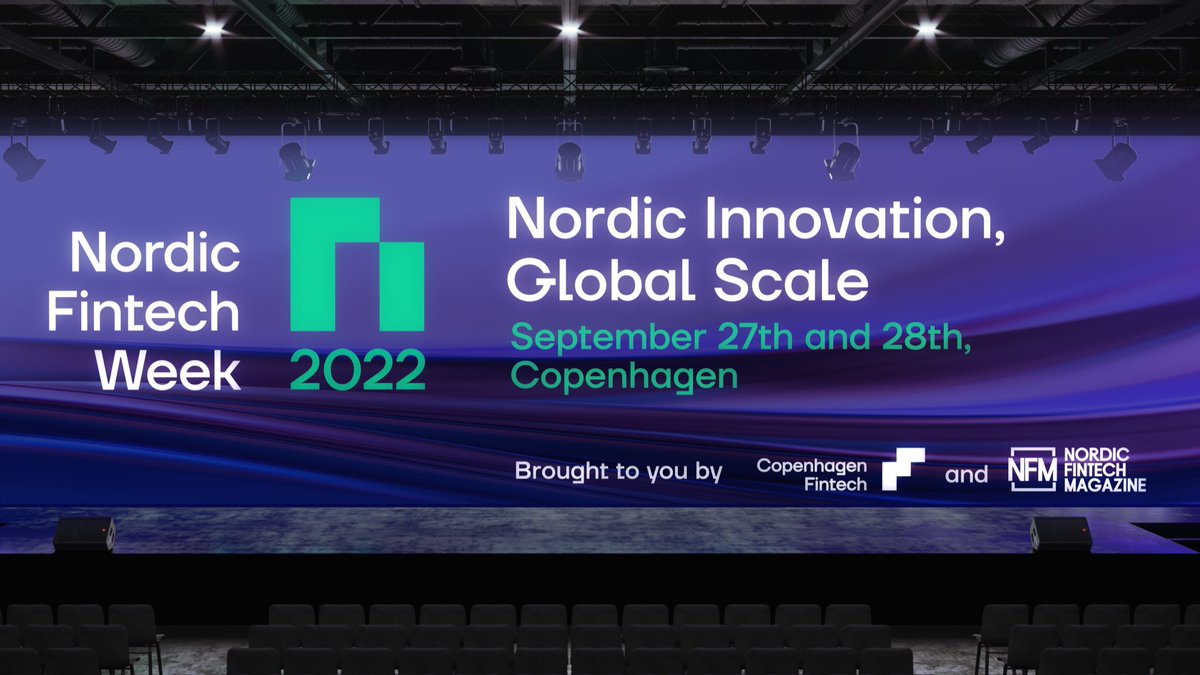 Nordic Fintech Week

2022

Nordic Innovation, Global Scale

September 27th and 28th, Copenhagen

Brought to you by Copenhagen Fintech and NFM NORDIC FINTECH MAGAZINE